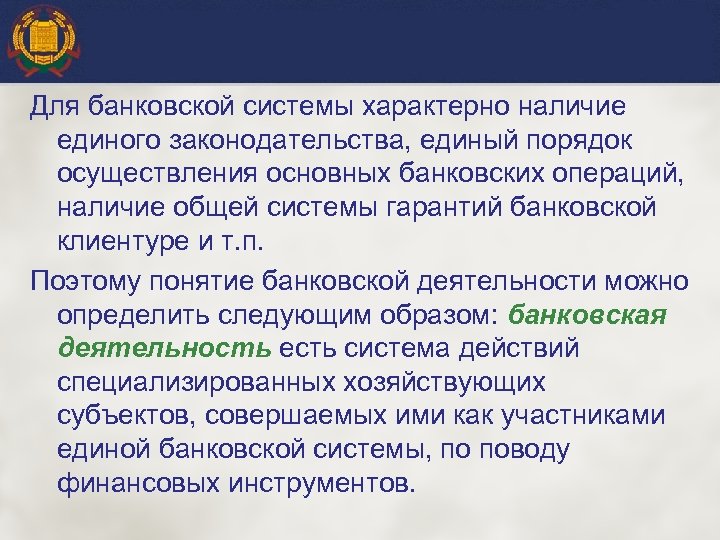 Для банковской системы характерно наличие единого законодательства, единый порядок осуществления основных банковских операций, наличие общей системы гарантий банковской клиентуре и т.п.

Поэтому понятие банковской деятельности можно определить следующим образом: банковская деятельность есть система действий специализированных хозяйствующих субъектов, совершаемых ими как участниками единой банковской системы, по поводу финансовых инструментов.